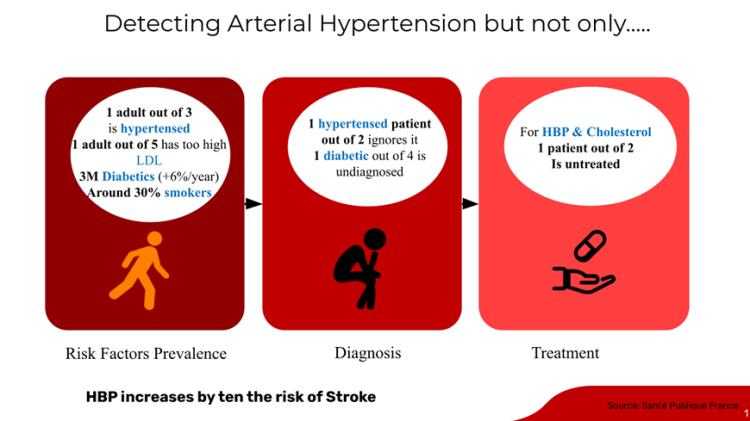 Detecting Arterial Hypertension but not only.....

1 adult out of 3 is hypertensed
1 adult out of 5 has too high LDL
3M Diabetics (+6%/year)
Around 30% smokers

1 hypertensed patient out of 2 ignores it
1 diabetic out of 4 is undiagnosed

For HBP & Cholesterol
1 patient out of 2
Is untreated

Risk Factors Prevalence

Diagnosis

Treatment

HBP increases by ten the risk of Stroke

Source: Santé Publique France

1